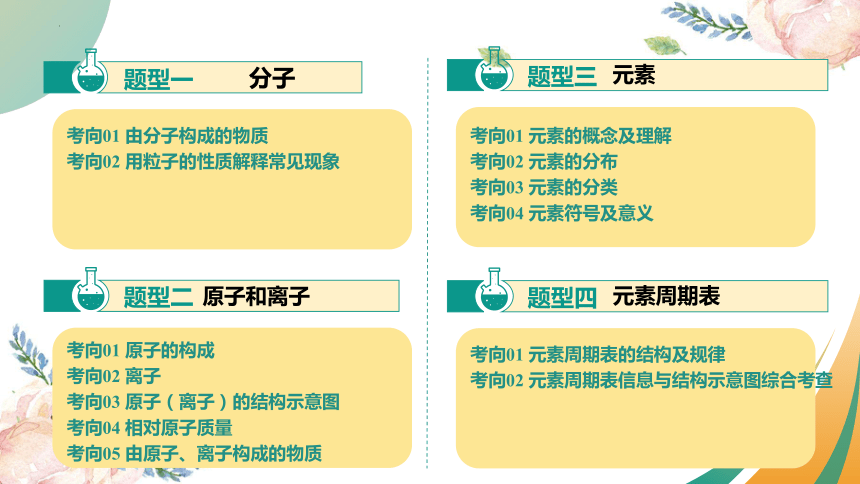 题型一 分子

考向01 由分子构成的物质
考向02 用粒子的性质解释常见现象

题型二 原子和离子

考向01 原子的构成
考向02 离子
考向03 原子（离子）的结构示意图
考向04 相对原子质量
考向05 由原子、离子构成的物质

题型三 元素

考向01 元素的概念及理解
考向02 元素的分布
考向03 元素的分类
考向04 元素符号及意义

题型四 元素周期表

考向01 元素周期表的结构及规律
考向02 元素周期表信息与结构示意图综合考查